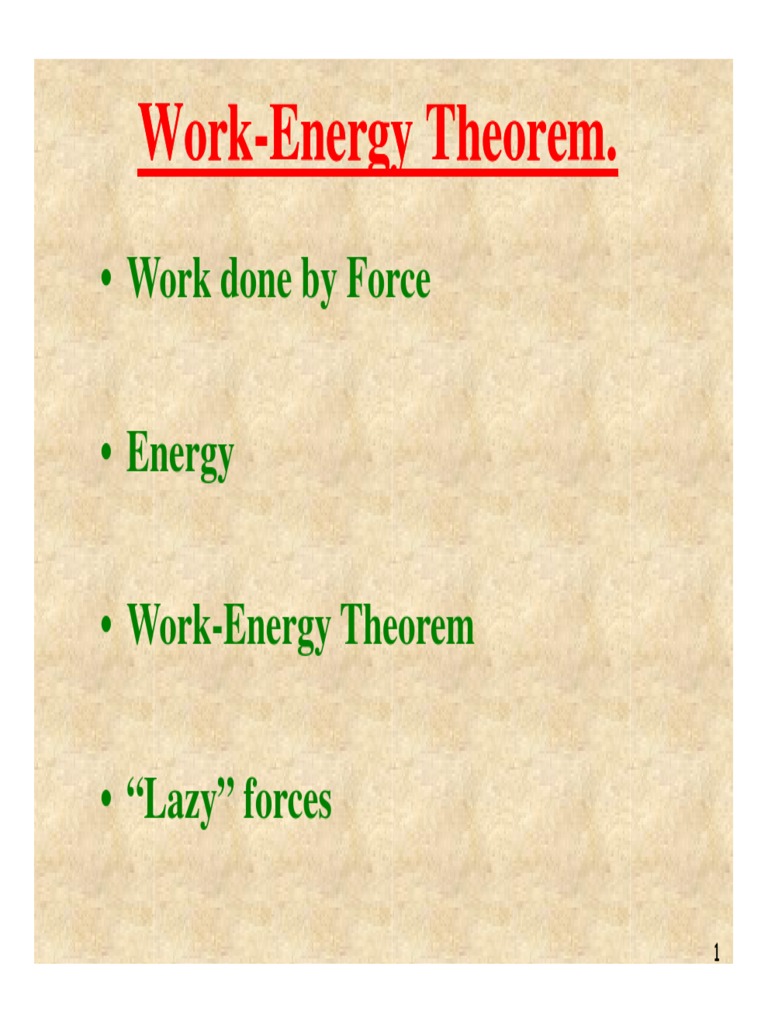 Work-Energy Theorem.

• Work done by Force

• Energy

• Work-Energy Theorem

• “Lazy” forces

1